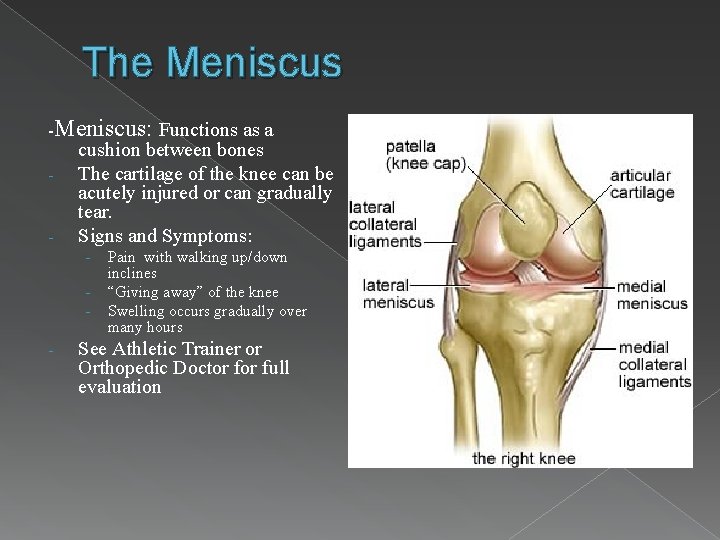 The Meniscus

-Meniscus: Functions as a cushion between bones

- The cartilage of the knee can be acutely injured or can gradually tear.
- Signs and Symptoms:
  - Pain with walking up/down inclines
  - “Giving away” of the knee
  - Swelling occurs gradually over many hours
- See Athletic Trainer or Orthopedic Doctor for full evaluation

patella (knee cap)
articular cartilage
lateral collateral ligaments
lateral meniscus
medial meniscus
medial collateral ligaments
the right knee